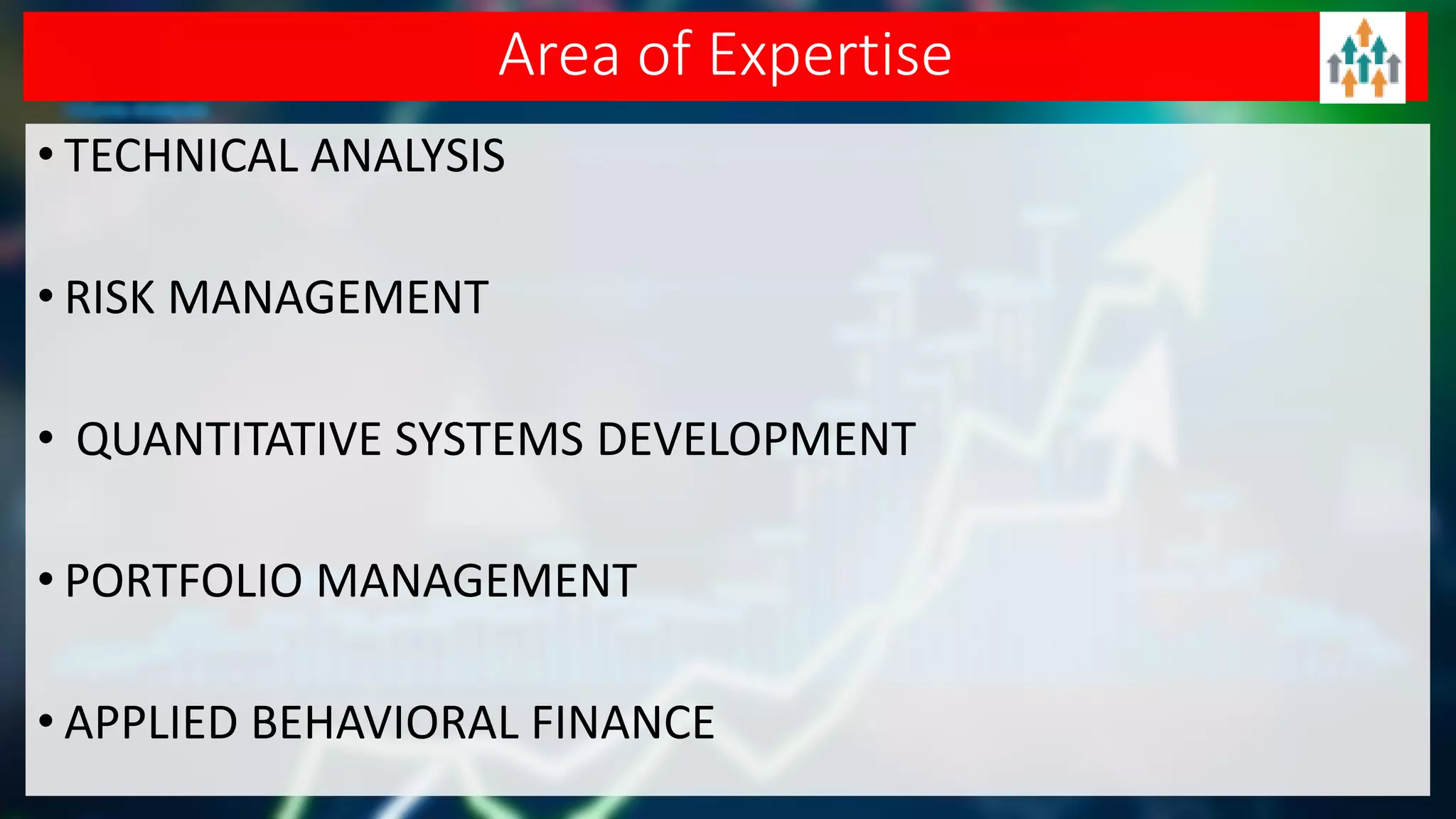 Area of Expertise

• TECHNICAL ANALYSIS

• RISK MANAGEMENT

• QUANTITATIVE SYSTEMS DEVELOPMENT

• PORTFOLIO MANAGEMENT

• APPLIED BEHAVIORAL FINANCE